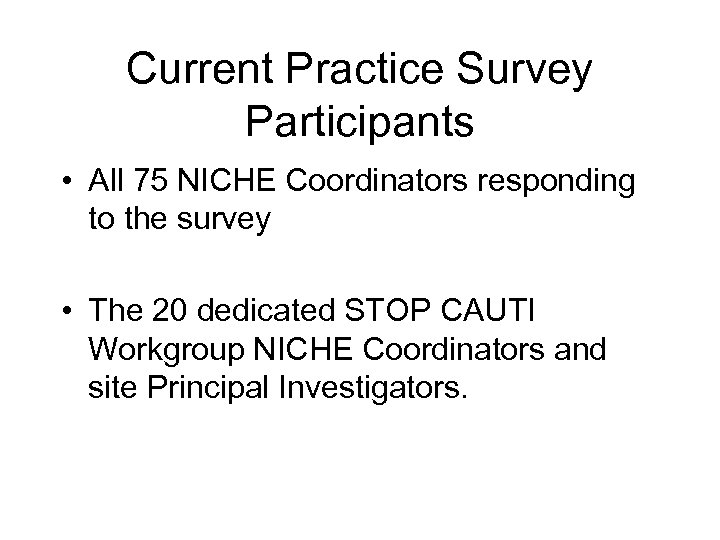 Current Practice Survey Participants

• All 75 NICHE Coordinators responding to the survey

• The 20 dedicated STOP CAUTI Workgroup NICHE Coordinators and site Principal Investigators.